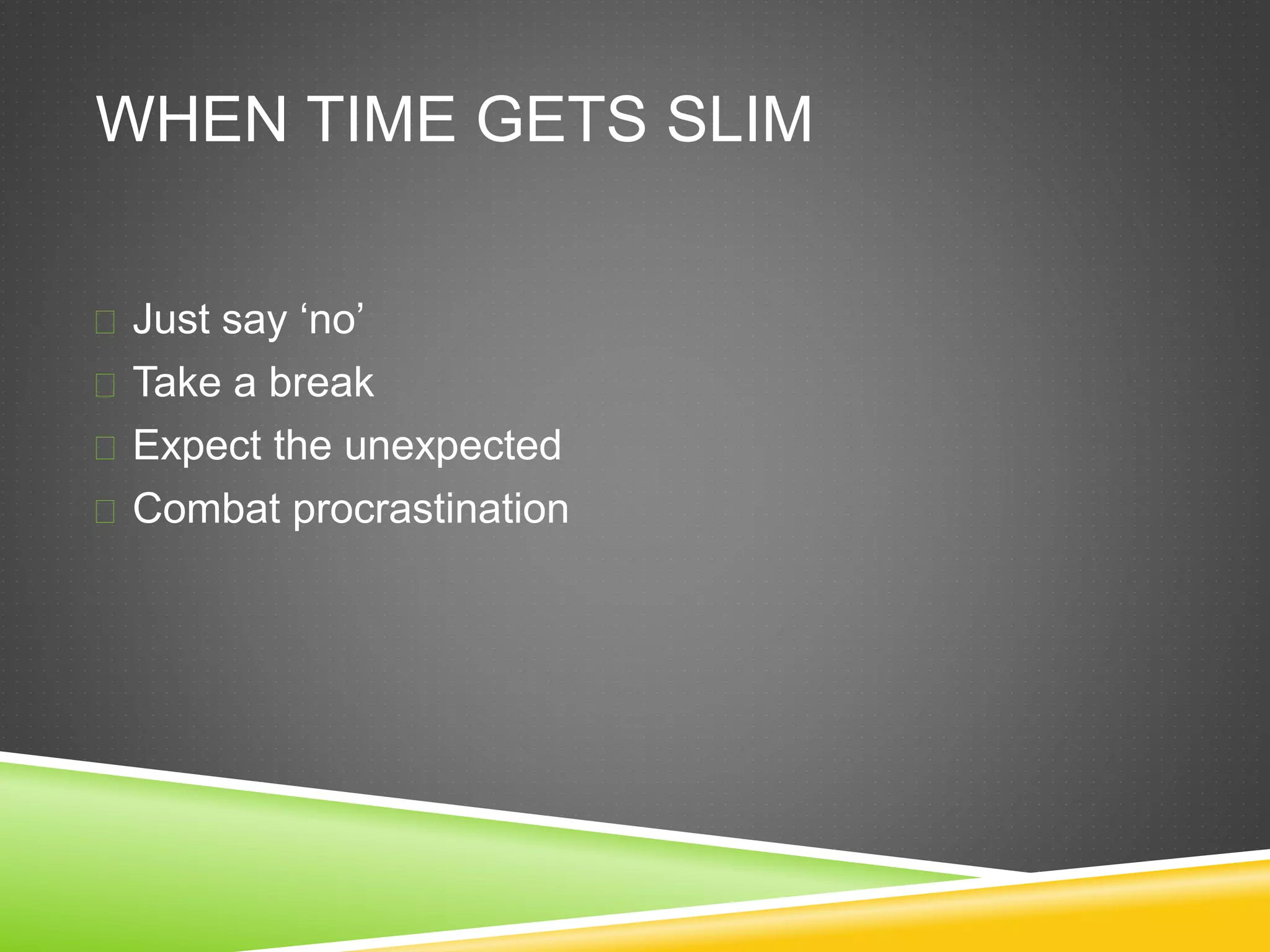 WHEN TIME GETS SLIM

Just say ‘no’
Take a break
Expect the unexpected
Combat procrastination